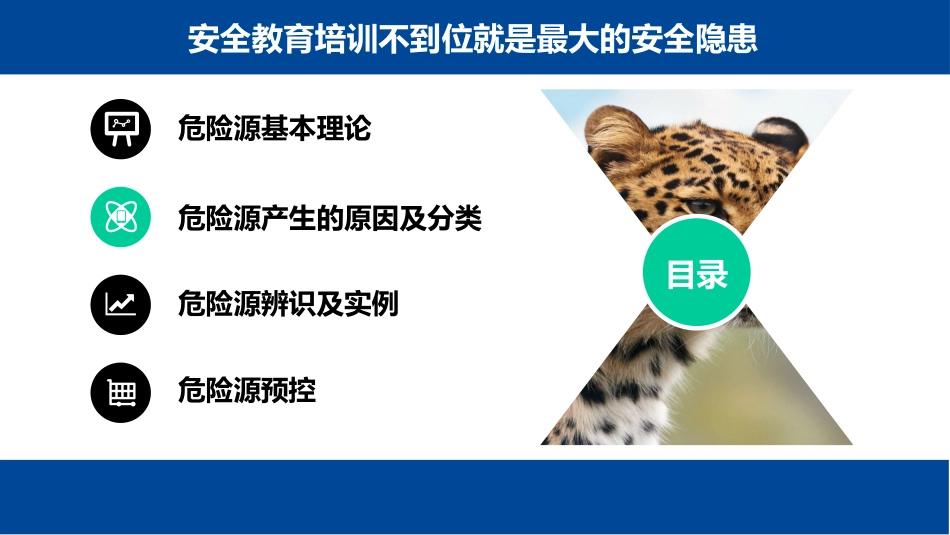 安全教育培训不到位就是最大的安全隐患

危险源基本理论

危险源产生的原因及分类

危险源辨识及实例

危险源预控

目录